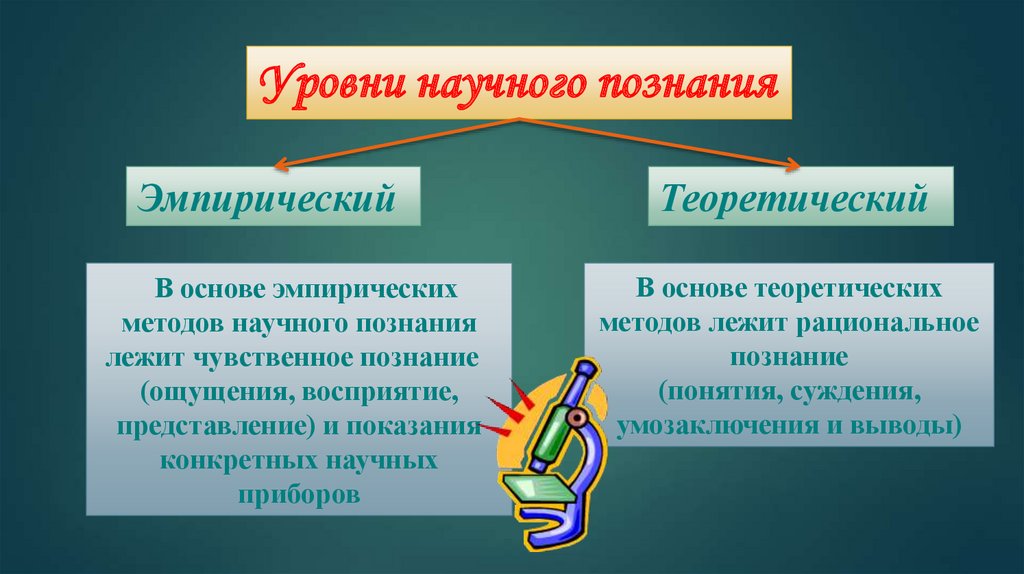 Уровни научного познания

Эмпирический

Теоретический

В основе эмпирических методов научного познания лежит чувственное познание (ощущения, восприятие, представление) и показания конкретных научных приборов

В основе теоретических методов лежит рациональное познание (понятия, суждения, умозаключения и выводы)